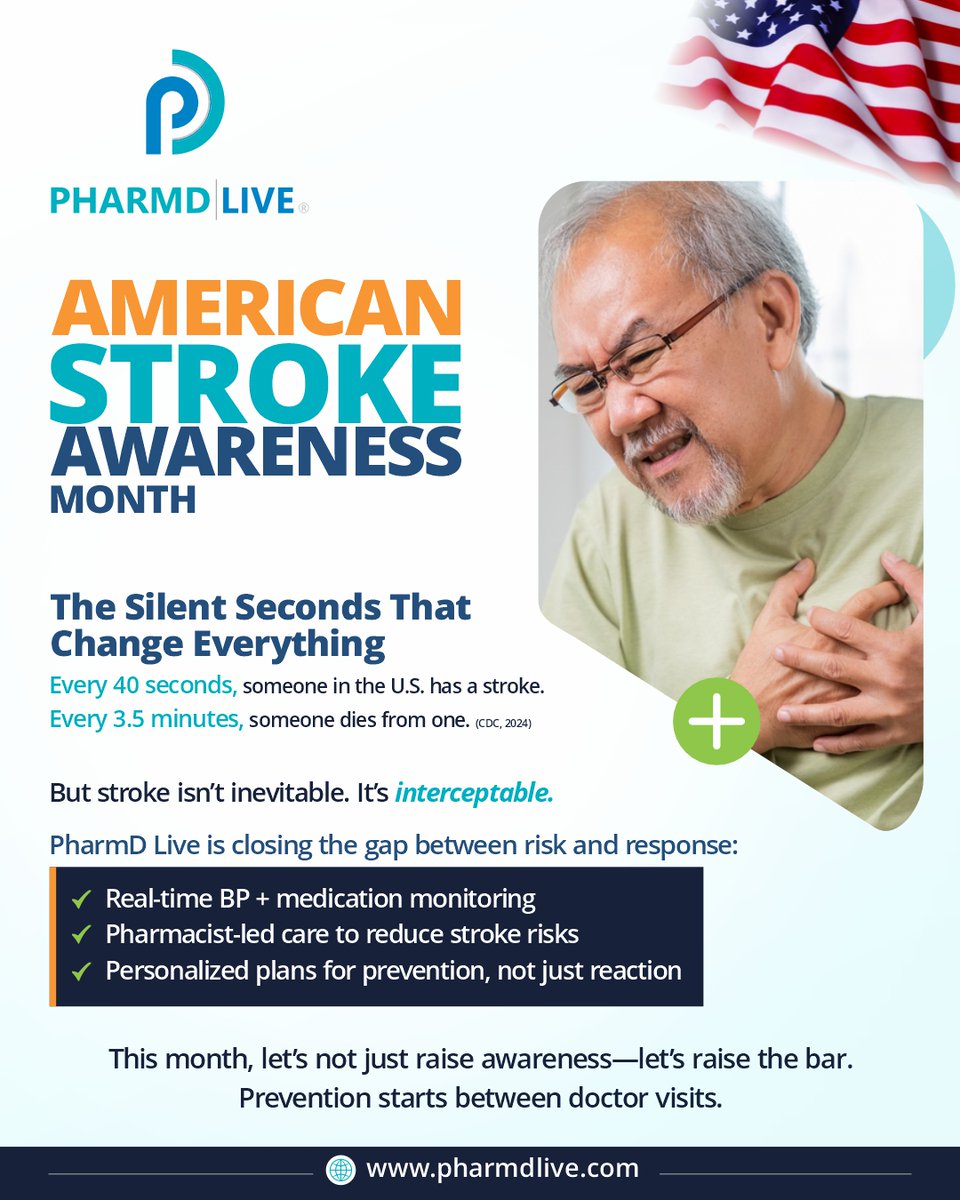 PHARMD LIVE®

AMERICAN STROKE AWARENESS MONTH

The Silent Seconds That Change Everything

Every 40 seconds, someone in the U.S. has a stroke.
Every 3.5 minutes, someone dies from one. (CDC, 2024)

But stroke isn't inevitable. It's interceptable.

PharmD Live is closing the gap between risk and response:

✓ Real-time BP + medication monitoring
✓ Pharmacist-led care to reduce stroke risks
✓ Personalized plans for prevention, not just reaction

This month, let's not just raise awareness—let's raise the bar.
Prevention starts between doctor visits.

www.pharmdlive.com